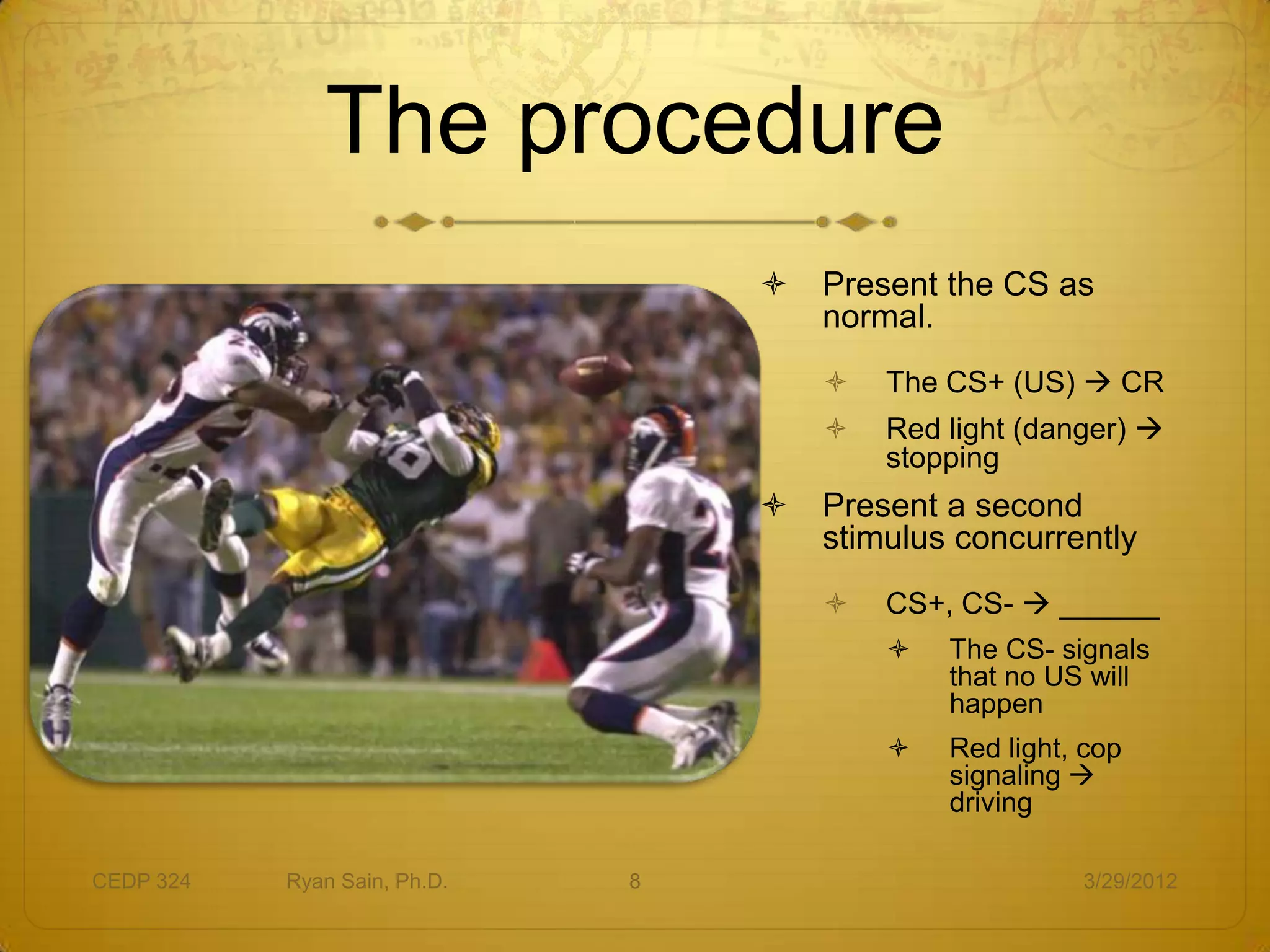 The procedure

Present the CS as normal.

The CS+ (US) → CR

Red light (danger) → stopping

Present a second stimulus concurrently

CS+, CS- → ______

The CS- signals that no US will happen

Red light, cop signaling → driving

CEDP 324 Ryan Sain, Ph.D. 8 3/29/2012